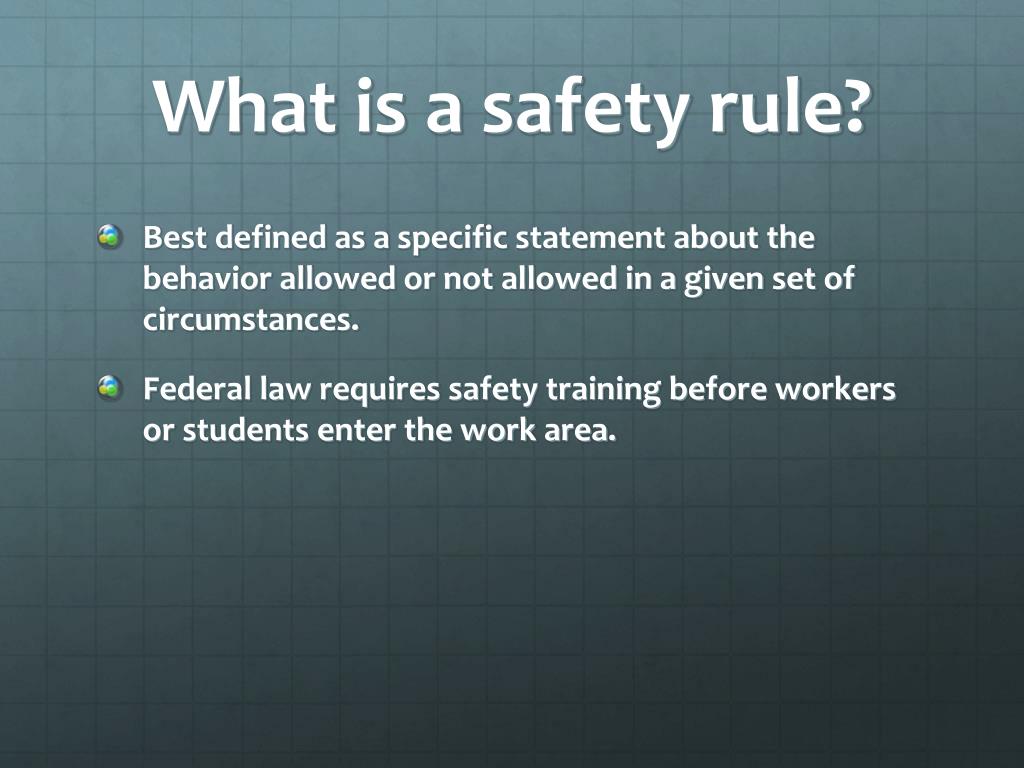 What is a safety rule?

Best defined as a specific statement about the behavior allowed or not allowed in a given set of circumstances.

Federal law requires safety training before workers or students enter the work area.